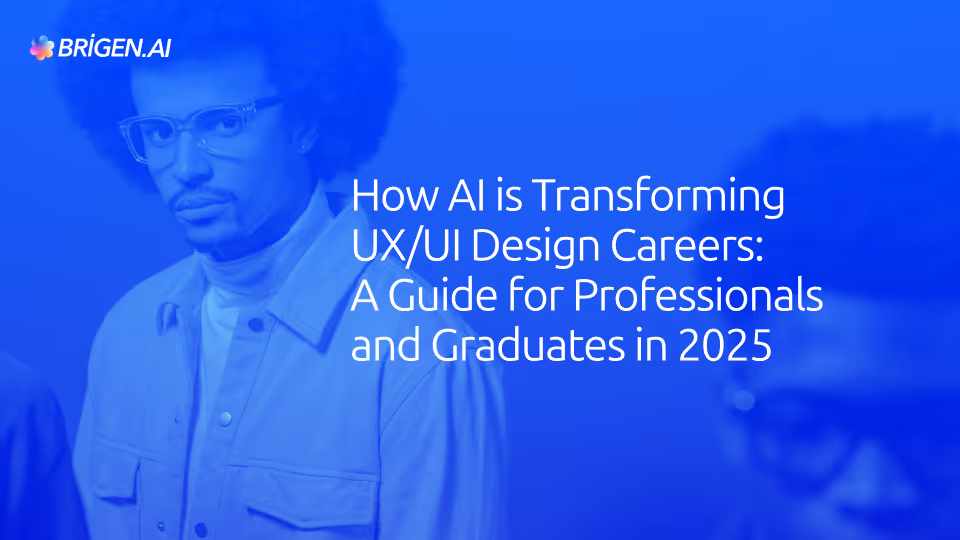 BRİGEN.AI

How AI is Transforming UX/UI Design Careers: A Guide for Professionals and Graduates in 2025